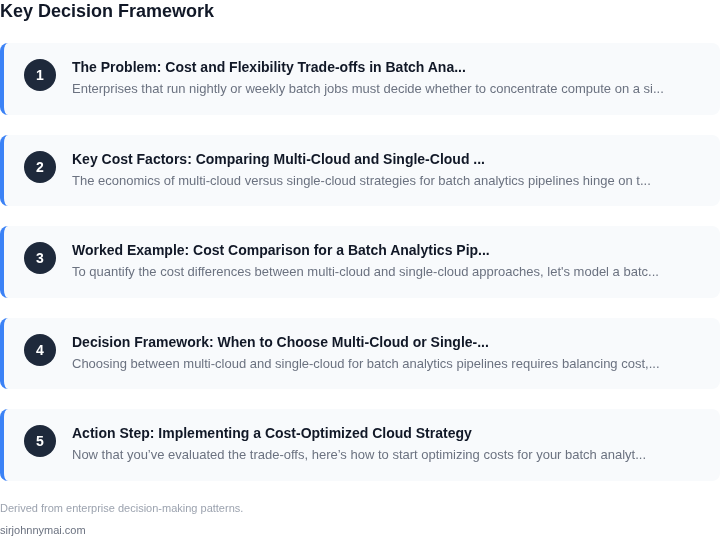 Key Decision Framework

1
The Problem: Cost and Flexibility Trade-offs in Batch Ana...
Enterprises that run nightly or weekly batch jobs must decide whether to concentrate compute on a si...

2
Key Cost Factors: Comparing Multi-Cloud and Single-Cloud ...
The economics of multi-cloud versus single-cloud strategies for batch analytics pipelines hinge on t...

3
Worked Example: Cost Comparison for a Batch Analytics Pip...
To quantify the cost differences between multi-cloud and single-cloud approaches, let's model a batc...

4
Decision Framework: When to Choose Multi-Cloud or Single-...
Choosing between multi-cloud and single-cloud for batch analytics pipelines requires balancing cost,...

5
Action Step: Implementing a Cost-Optimized Cloud Strategy
Now that you've evaluated the trade-offs, here's how to start optimizing costs for your batch analyt...

Derived from enterprise decision-making patterns.

sirjohnnymai.com